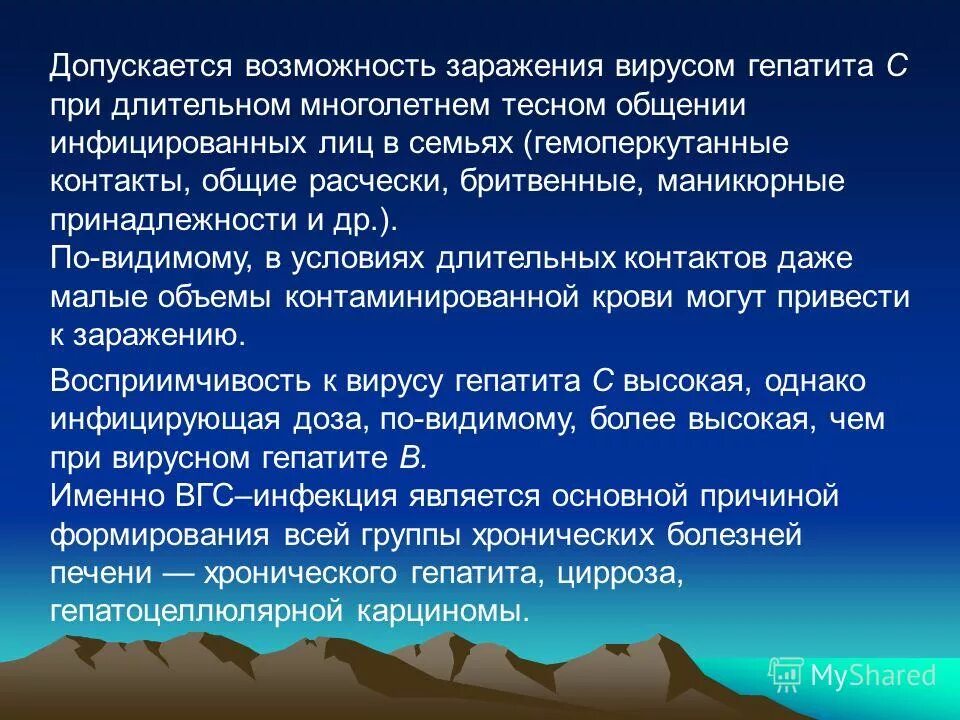 Допускается возможность заражения вирусом гепатита С при длительном многолетнем тесном общении инфицированных лиц в семьях (гемоперкутанные контакты, общие расчески, бритвенные, маникюрные принадлежности и др.).
По-видимому, в условиях длительных контактов даже малые объемы контаминированной крови могут привести к заражению.

Восприимчивость к вирусу гепатита С высокая, однако инфицирующая доза, по-видимому, более высокая, чем при вирусном гепатите В.
Именно ВГС–инфекция является основной причиной формирования всей группы хронических болезней печени — хронического гепатита, цирроза, гепатоцеллюлярной карциномы.

MyShared